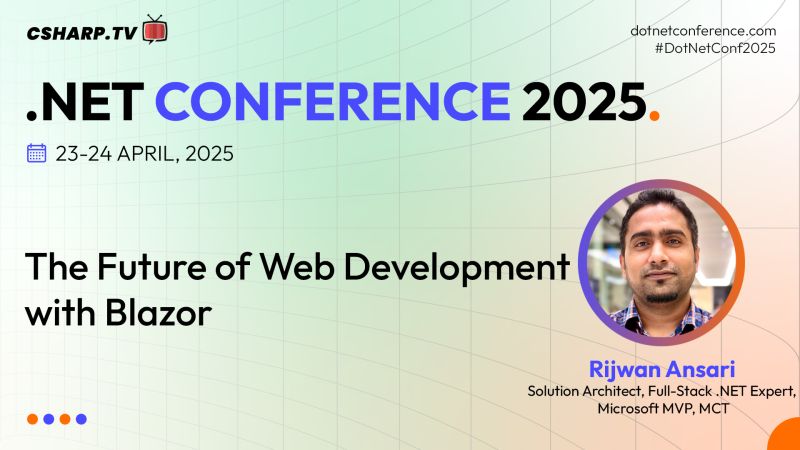 CSHARP.TV

dotnetconference.com
#DotNetConf2025

.NET CONFERENCE 2025.

23-24 APRIL, 2025

The Future of Web Development with Blazor

Rijwan Ansari
Solution Architect, Full-Stack .NET Expert, Microsoft MVP, MCT